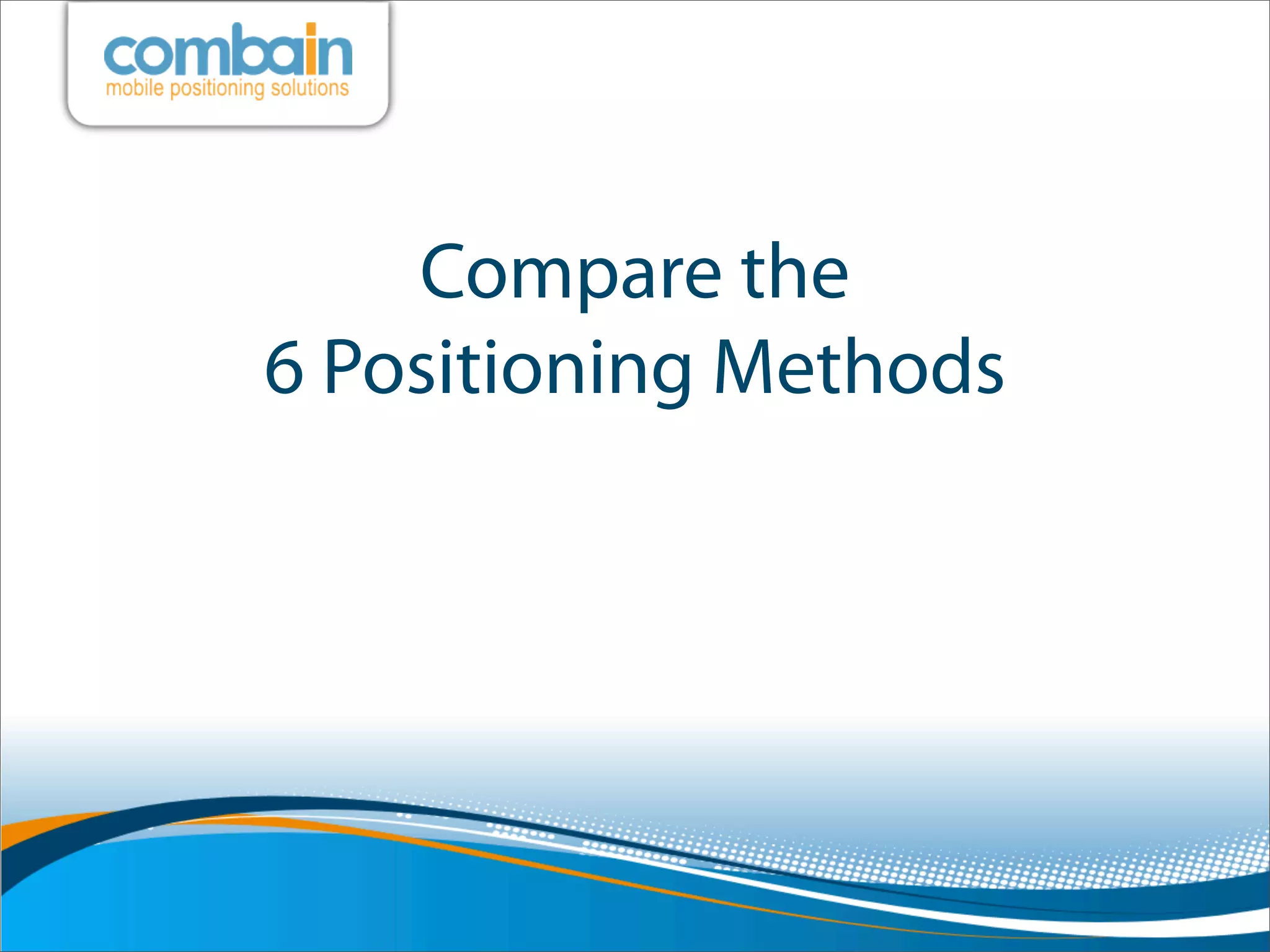 combain
mobile positioning solutions

Compare the
6 Positioning Methods